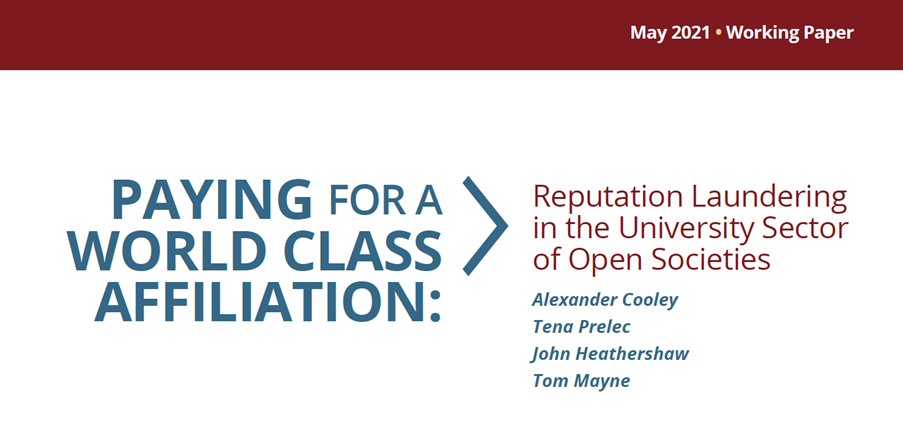 May 2021 • Working Paper

PAYING FOR A WORLD CLASS AFFILIATION:

Reputation Laundering in the University Sector of Open Societies

Alexander Cooley
Tena Prelec
John Heathershaw
Tom Mayne